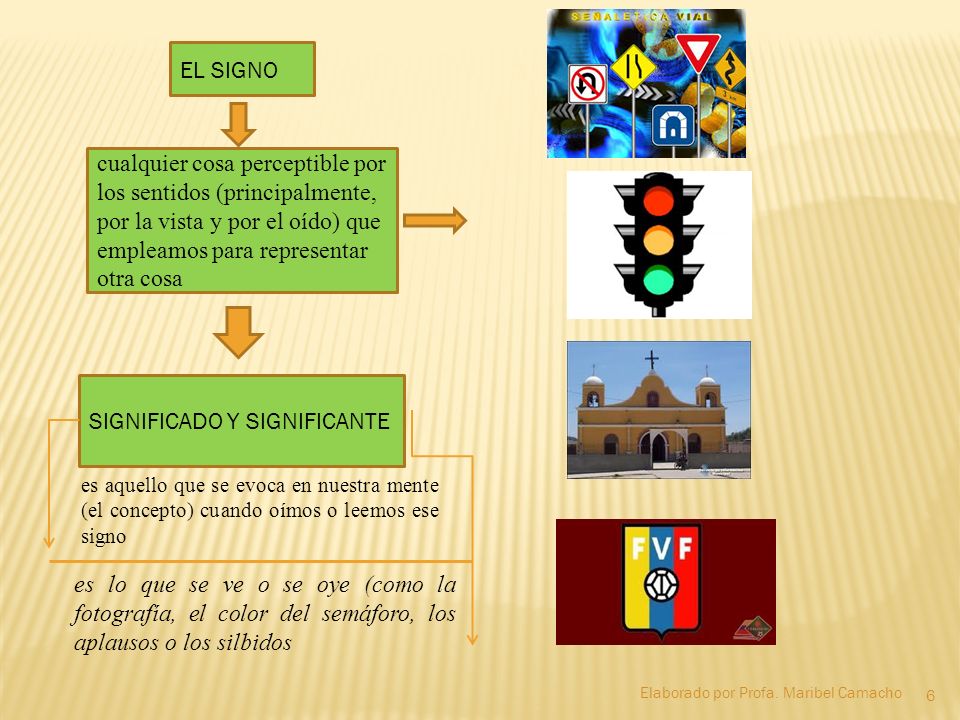 EL SIGNO

cualquier cosa perceptible por los sentidos (principalmente, por la vista y por el oído) que empleamos para representar otra cosa

SIGNIFICADO Y SIGNIFICANTE

es aquello que se evoca en nuestra mente (el concepto) cuando oímos o leemos ese signo

es lo que se ve o se oye (como la fotografía, el color del semáforo, los aplausos o los silbidos

SEÑALETICA VIAL

FVF

Elaborado por Profa. Maribel Camacho 6